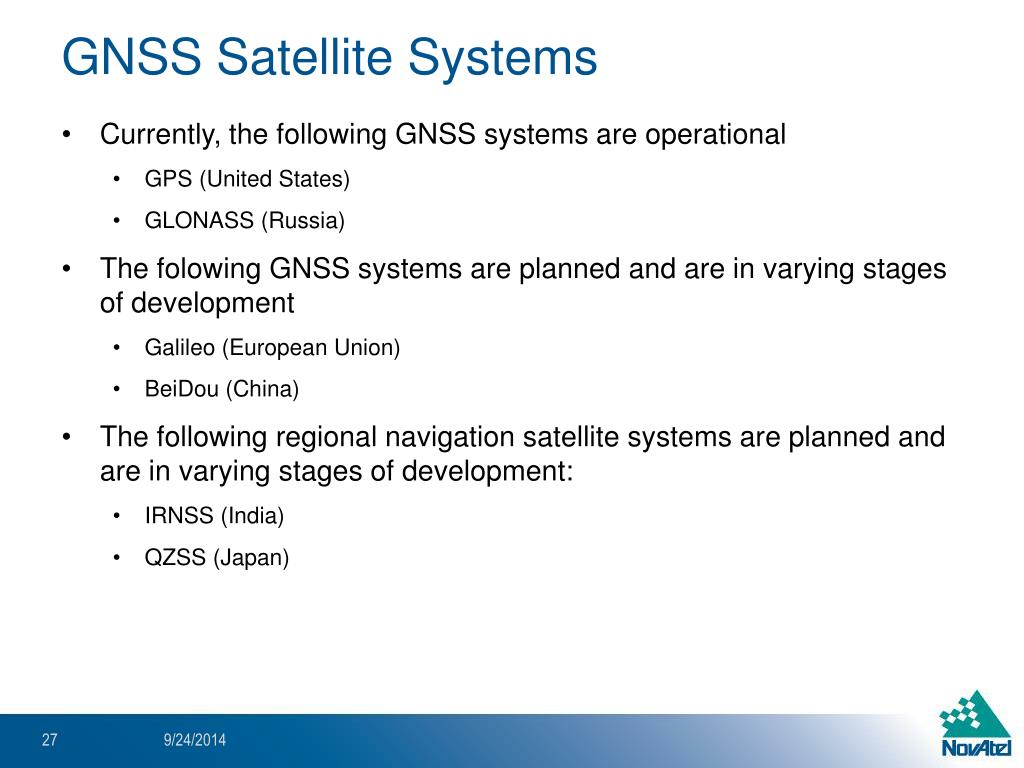 GNSS Satellite Systems

• Currently, the following GNSS systems are operational
  • GPS (United States)
  • GLONASS (Russia)
• The folowing GNSS systems are planned and are in varying stages of development
  • Galileo (European Union)
  • BeiDou (China)
• The following regional navigation satellite systems are planned and are in varying stages of development:
  • IRNSS (India)
  • QZSS (Japan)

27

9/24/2014

NovAtel